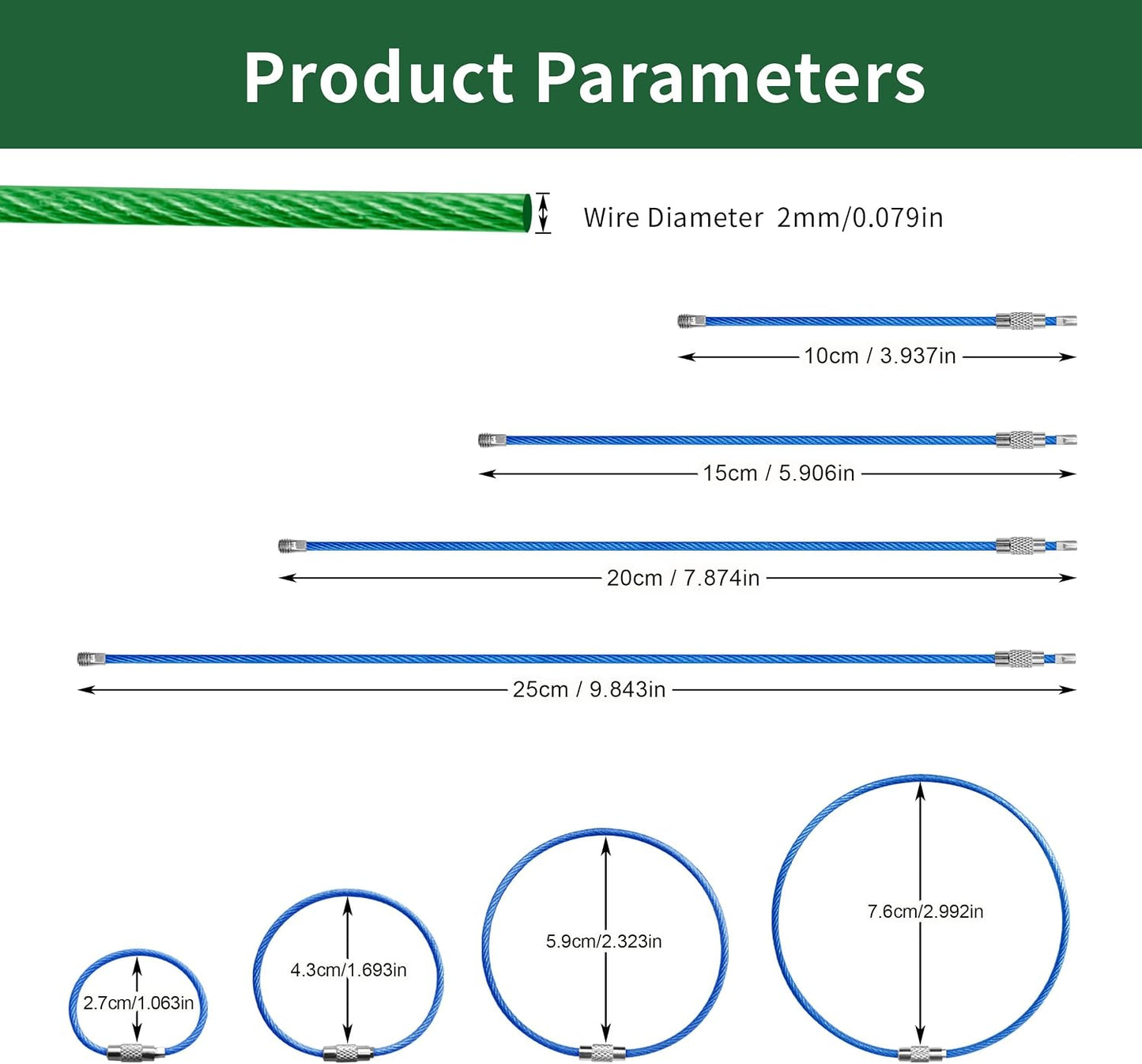 Product Parameters

Wire Diameter 2mm/0.079in

10cm / 3.937in

15cm / 5.906in

20cm / 7.874in

25cm / 9.843in

2.7cm/1.063in

4.3cm/1.693in

5.9cm/2.323in

7.6cm/2.992in